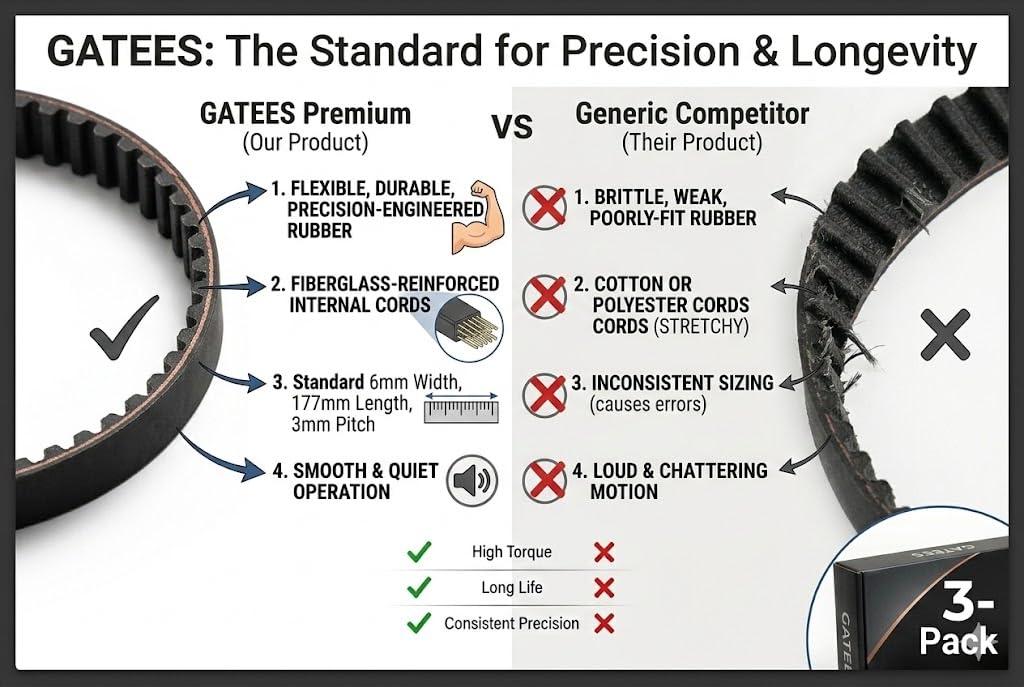 GATEES: The Standard for Precision & Longevity

GATEES Premium
(Our Product)

VS

Generic Competitor
(Their Product)

1. FLEXIBLE, DURABLE, PRECISION-ENGINEERED RUBBER

2. FIBERGLASS-REINFORCED INTERNAL CORDS

3. Standard 6mm Width, 177mm Length, 3mm Pitch

4. SMOOTH & QUIET OPERATION

1. BRITTLE, WEAK, POORLY-FIT RUBBER

2. COTTON OR POLYESTER CORDS CORDS (STRETCHY)

3. INCONSISTENT SIZING (causes errors)

4. LOUD & CHATTERING MOTION

High Torque

Long Life

Consistent Precision

GATEES

GATEES

3-Pack